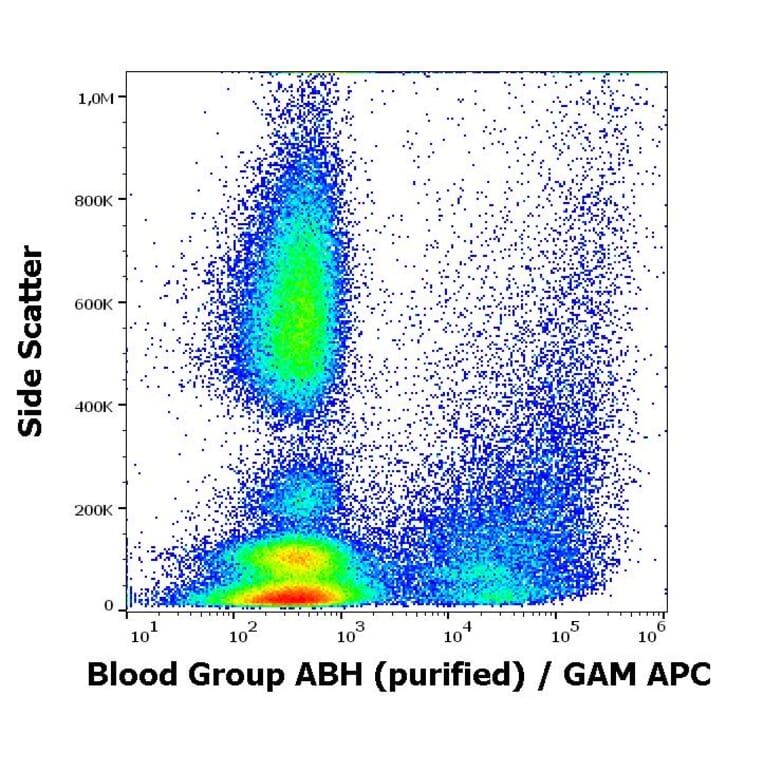 Side Scatter

1,0M
800K
600K
400K
200K
0

$10^1$
$10^2$
$10^3$
$10^4$
$10^5$
$10^6$

Blood Group ABH (purified) / GAM APC